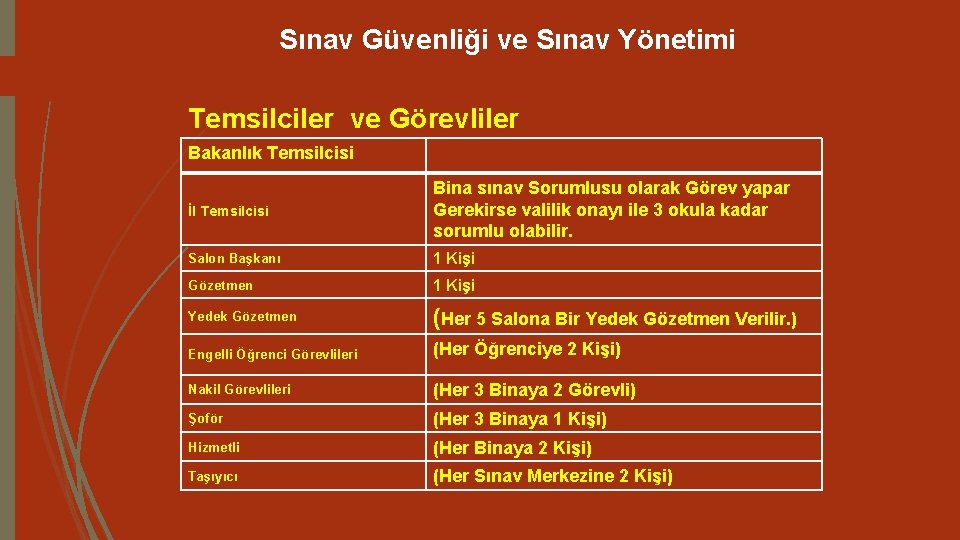 Sınav Güvenliği ve Sınav Yönetimi

Temsilciler ve Görevliler

| Bakanlık Temsilcisi | |
|---|---|
| İl Temsilcisi | Bina sınav Sorumlusu olarak Görev yapar Gerekirse valilik onayı ile 3 okula kadar sorumlu olabilir. |
| Salon Başkanı | 1 Kişi |
| Gözetmen | 1 Kişi |
| Yedek Gözetmen | (Her 5 Salona Bir Yedek Gözetmen Verilir.) |
| Engelli Öğrenci Görevlileri | (Her Öğrenciye 2 Kişi) |
| Nakil Görevlileri | (Her 3 Binaya 2 Görevli) |
| Şoför | (Her 3 Binaya 1 Kişi) |
| Hizmetli | (Her Binaya 2 Kişi) |
| Taşıyıcı | (Her Sınav Merkezine 2 Kişi) |